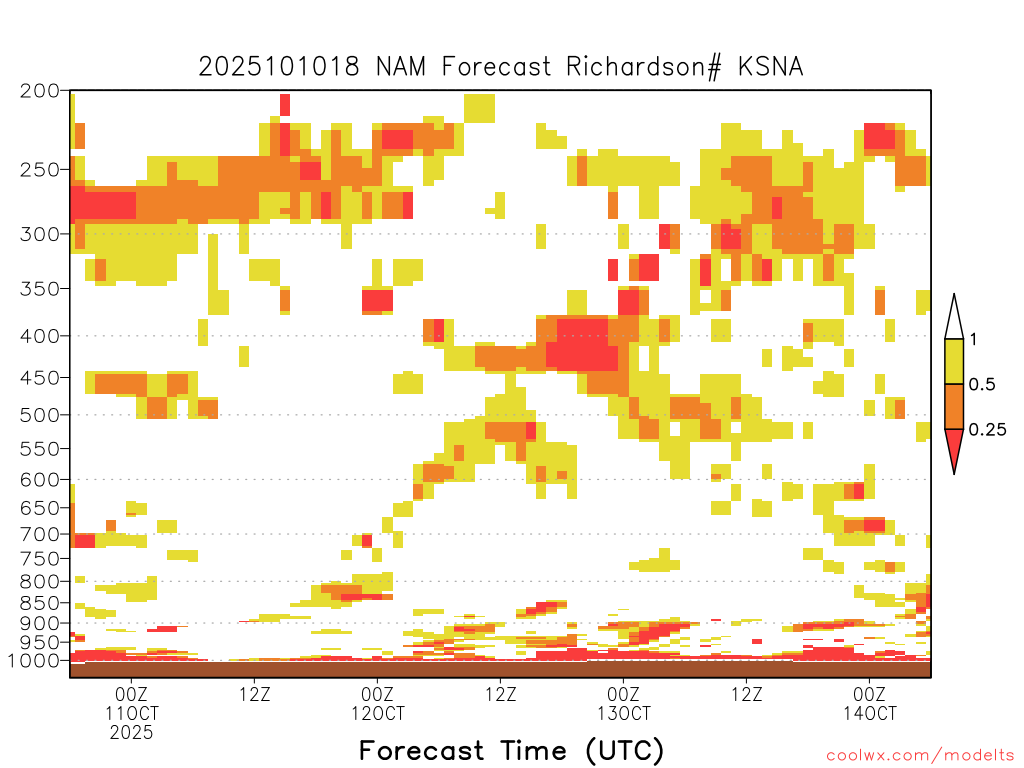 2025101018 NAM Forecast Richardson# KSNA

200
250
300
350
400
450
500
550
600
650
700
750
800
850
900
950
1000

1
0.5
0.25

00Z 11OCT 2025
12Z
00Z 12OCT
12Z
00Z 13OCT
12Z
00Z 14OCT

Forecast Time (UTC)

coolwx.com/modelts